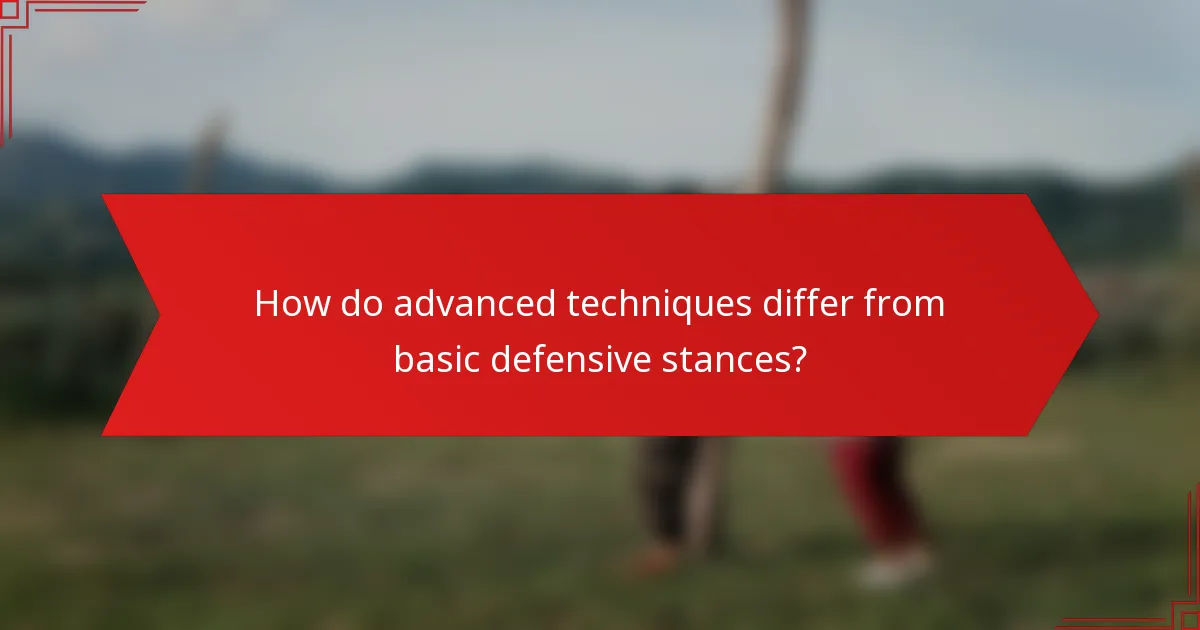 How do advanced techniques differ from basic defensive stances?